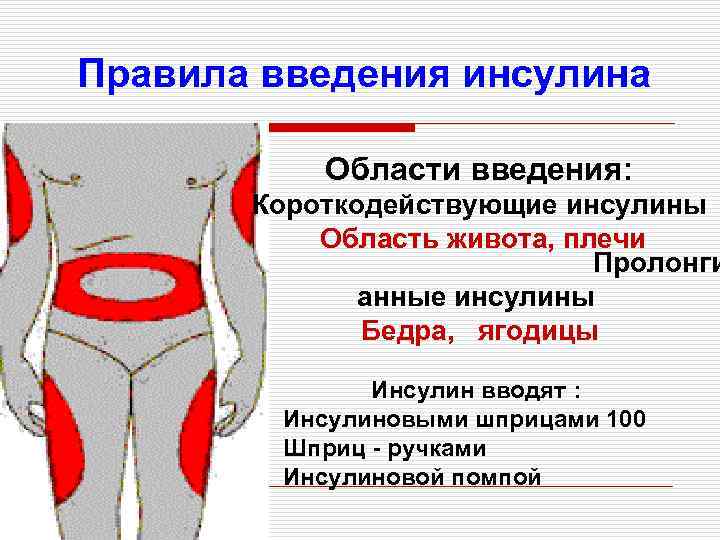 Правила введения инсулина

Области введения:
Короткодействующие инсулины
Область живота, плечи
Пролонги
анные инсулины
Бедра, ягодицы

Инсулин вводят :
Инсулиновыми шприцами 100
Шприц - ручками
Инсулиновой помпой